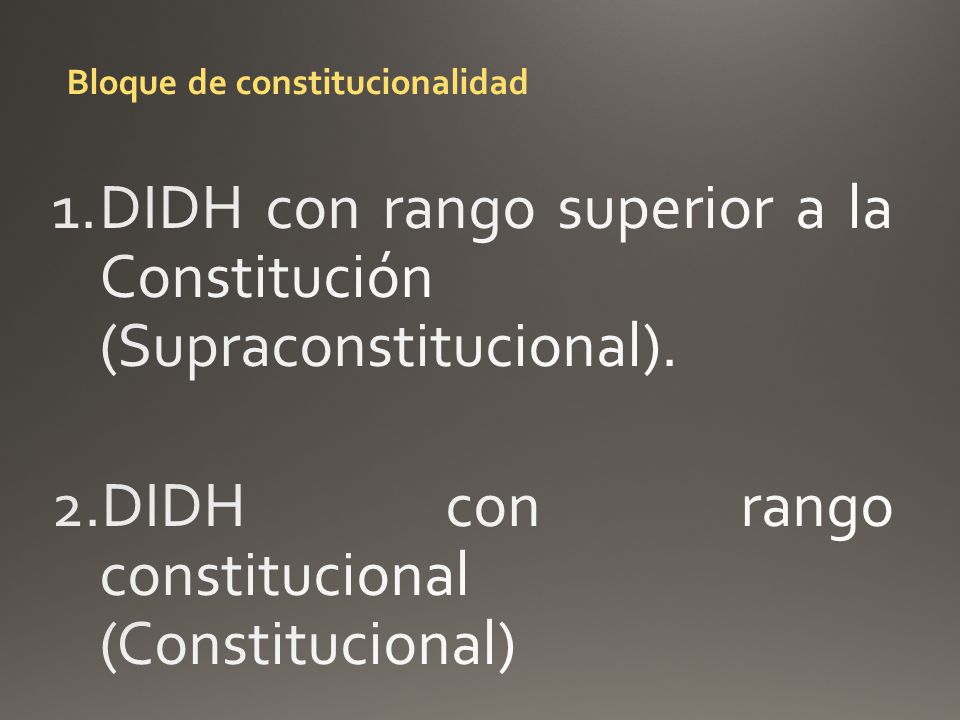 Bloque de constitucionalidad

1. DIDH con rango superior a la Constitución (Supraconstitucional).

2. DIDH con rango constitucional (Constitucional)